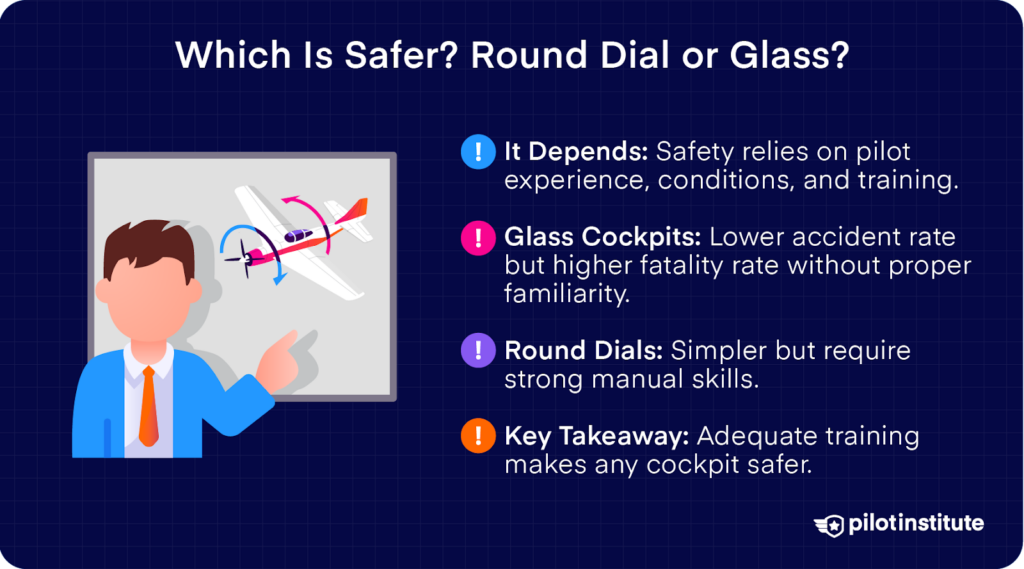 Which Is Safer? Round Dial or Glass?

! It Depends: Safety relies on pilot experience, conditions, and training.

! Glass Cockpits: Lower accident rate but higher fatality rate without proper familiarity.

! Round Dials: Simpler but require strong manual skills.

! Key Takeaway: Adequate training makes any cockpit safer.

pilotinstitute